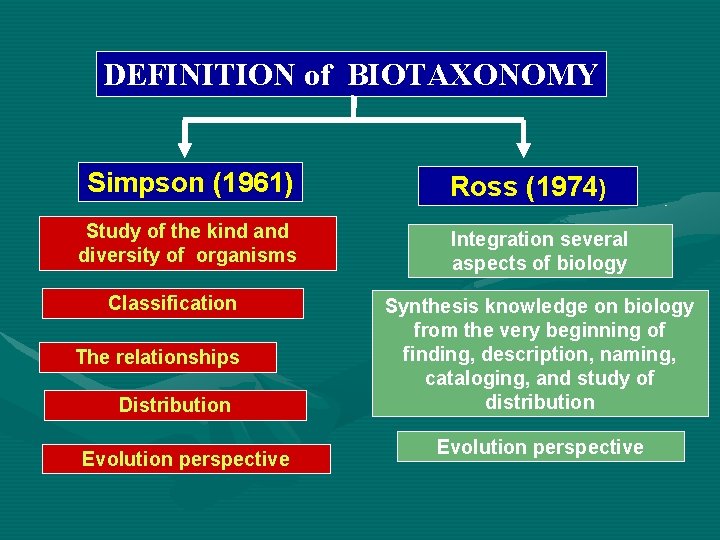 DEFINITION of BIOTAXONOMY

Simpson (1961)

Study of the kind and diversity of organisms

Classification

The relationships

Distribution

Evolution perspective

Ross (1974)

Integration several aspects of biology

Synthesis knowledge on biology from the very beginning of finding, description, naming, cataloging, and study of distribution

Evolution perspective